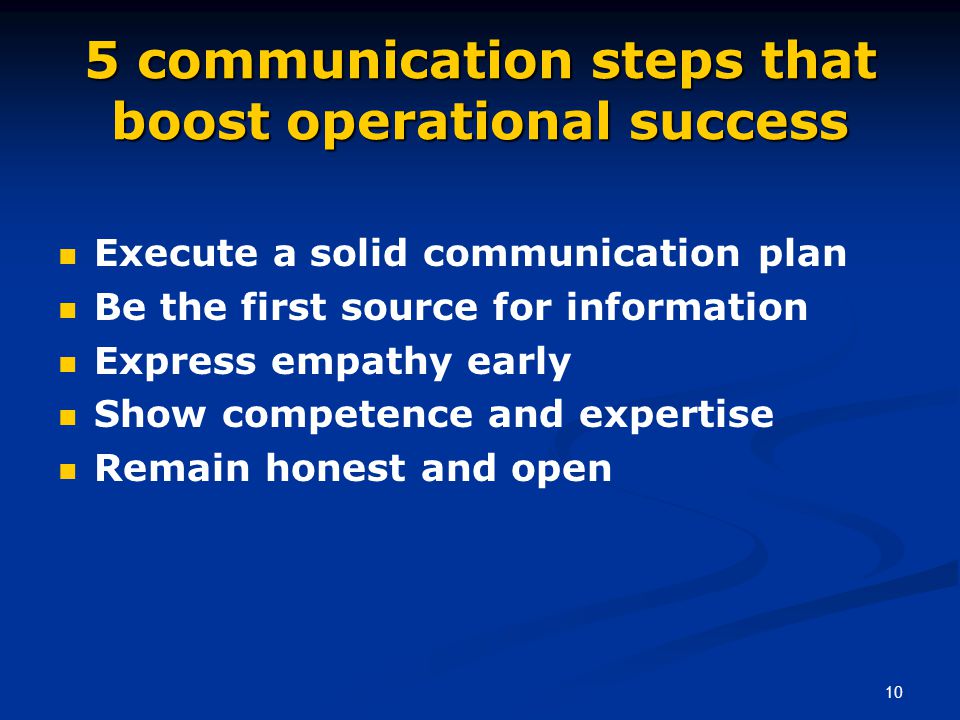 5 communication steps that boost operational success

- Execute a solid communication plan
- Be the first source for information
- Express empathy early
- Show competence and expertise
- Remain honest and open

10